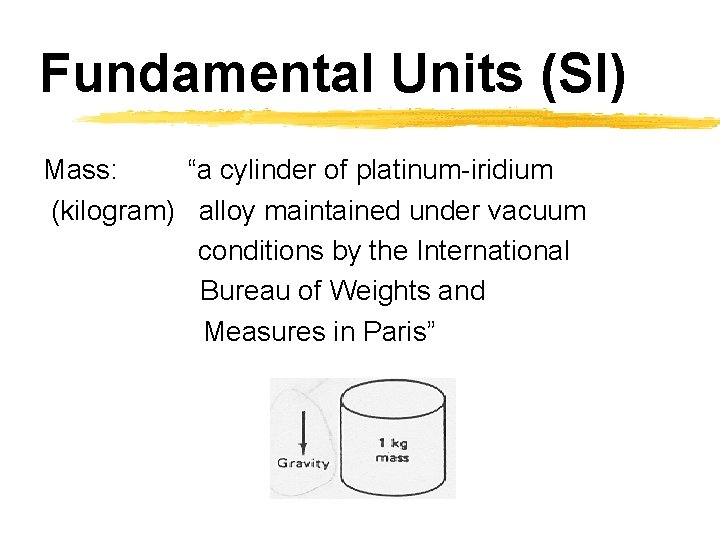 Fundamental Units (SI)

Mass: (kilogram) “a cylinder of platinum-iridium alloy maintained under vacuum conditions by the International Bureau of Weights and Measures in Paris”

Gravity

1 kg mass